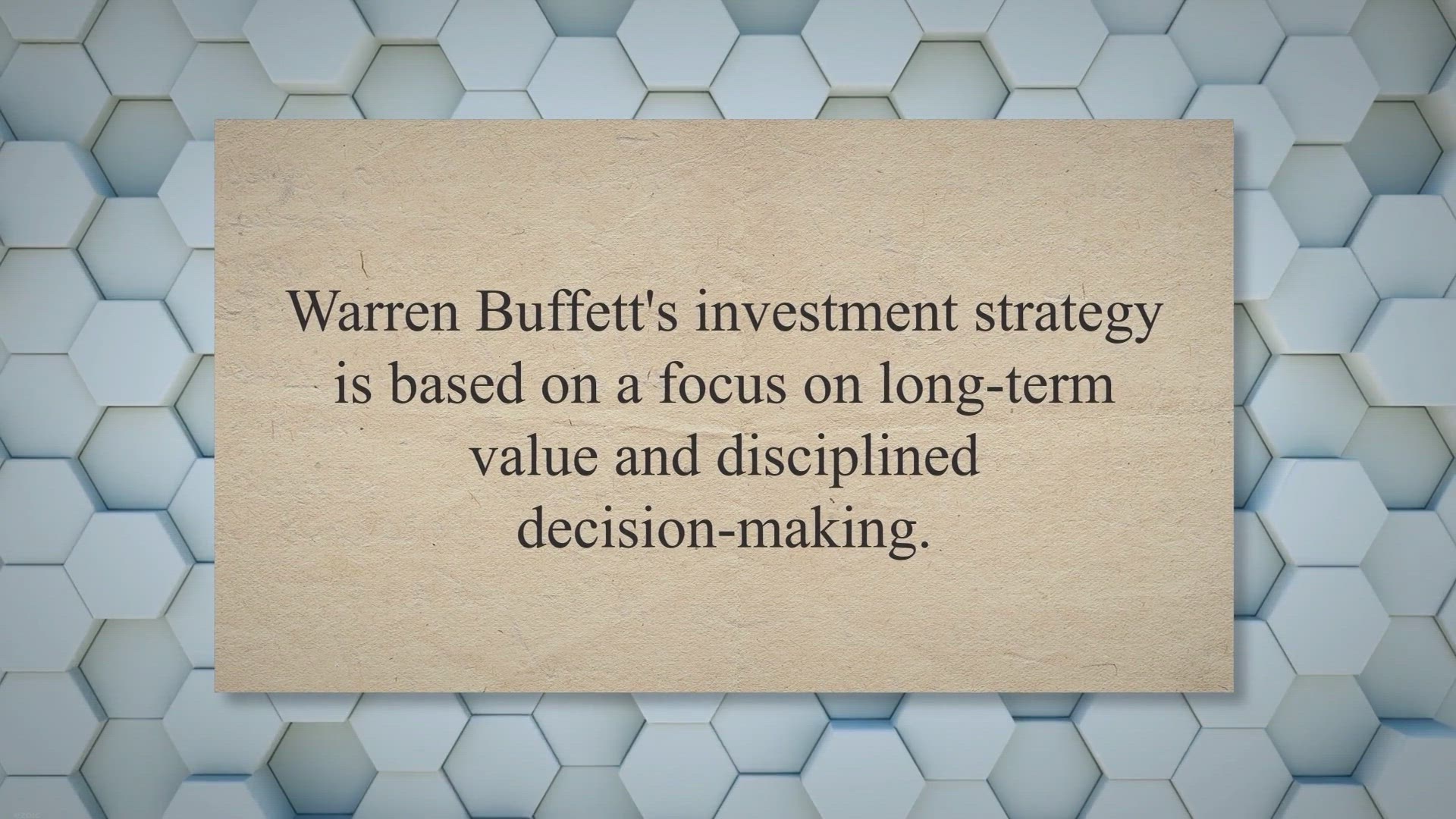 Warren Buffett's investment strategy is based on a focus on long-term value and disciplined decision-making.